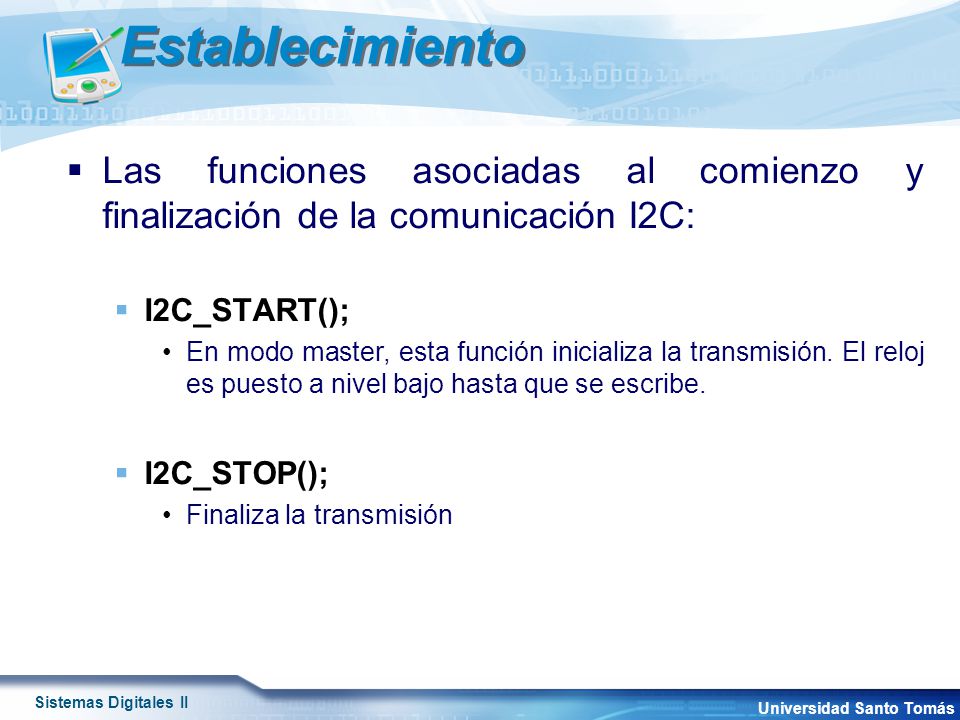 Establecimiento

▪ Las funciones asociadas al comienzo y finalización de la comunicación I2C:

▪ I2C_START();
• En modo master, esta función inicializa la transmisión. El reloj es puesto a nivel bajo hasta que se escribe.

▪ I2C_STOP();
• Finaliza la transmisión

Sistemas Digitales II

Universidad Santo Tomás